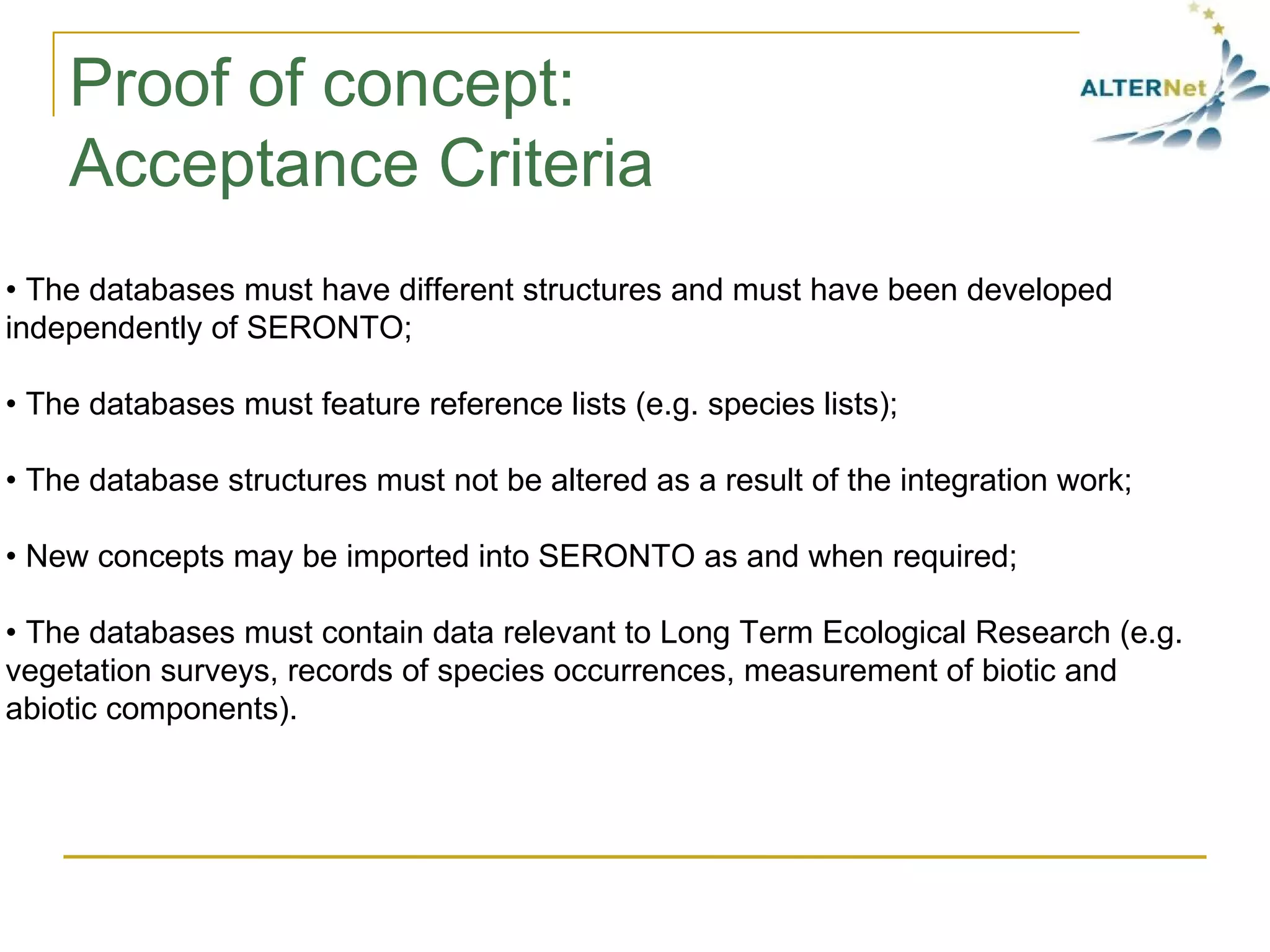 Proof of concept: Acceptance Criteria

ALTERNet

• The databases must have different structures and must have been developed independently of SERONTO;

• The databases must feature reference lists (e.g. species lists);

• The database structures must not be altered as a result of the integration work;

• New concepts may be imported into SERONTO as and when required;

• The databases must contain data relevant to Long Term Ecological Research (e.g. vegetation surveys, records of species occurrences, measurement of biotic and abiotic components).